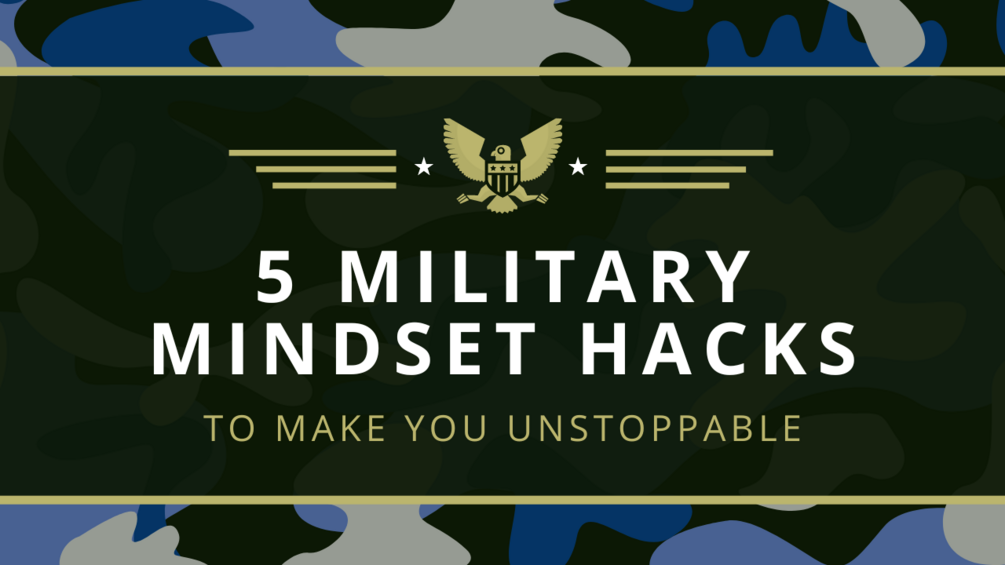 5 MILITARY MINDSET HACKS

TO MAKE YOU UNSTOPPABLE